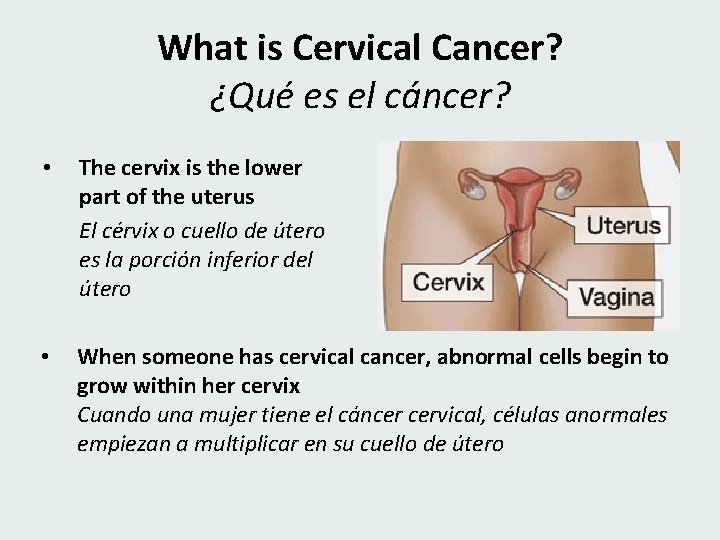 What is Cervical Cancer?
¿Qué es el cáncer?

• The cervix is the lower part of the uterus
El cérvix o cuello de útero es la porción inferior del útero

Uterus
Cervix
Vagina

• When someone has cervical cancer, abnormal cells begin to grow within her cervix
Cuando una mujer tiene el cáncer cervical, células anormales empiezan a multiplicar en su cuello de útero